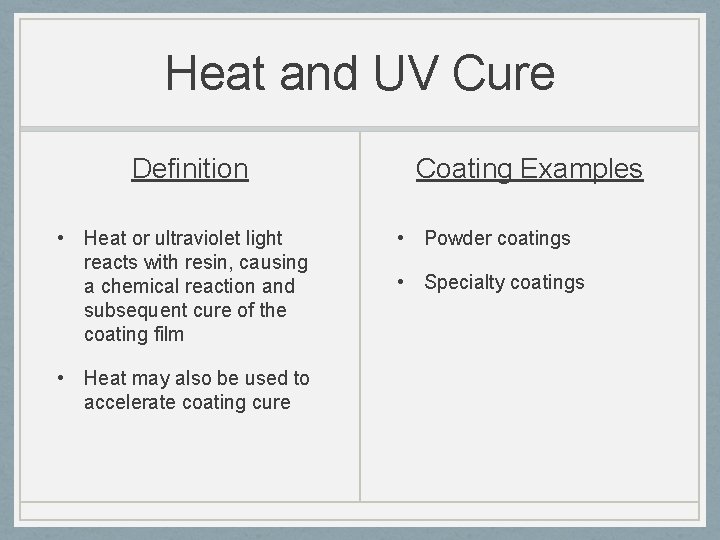 Heat and UV Cure

Definition

• Heat or ultraviolet light reacts with resin, causing a chemical reaction and subsequent cure of the coating film

• Heat may also be used to accelerate coating cure

Coating Examples

• Powder coatings

• Specialty coatings